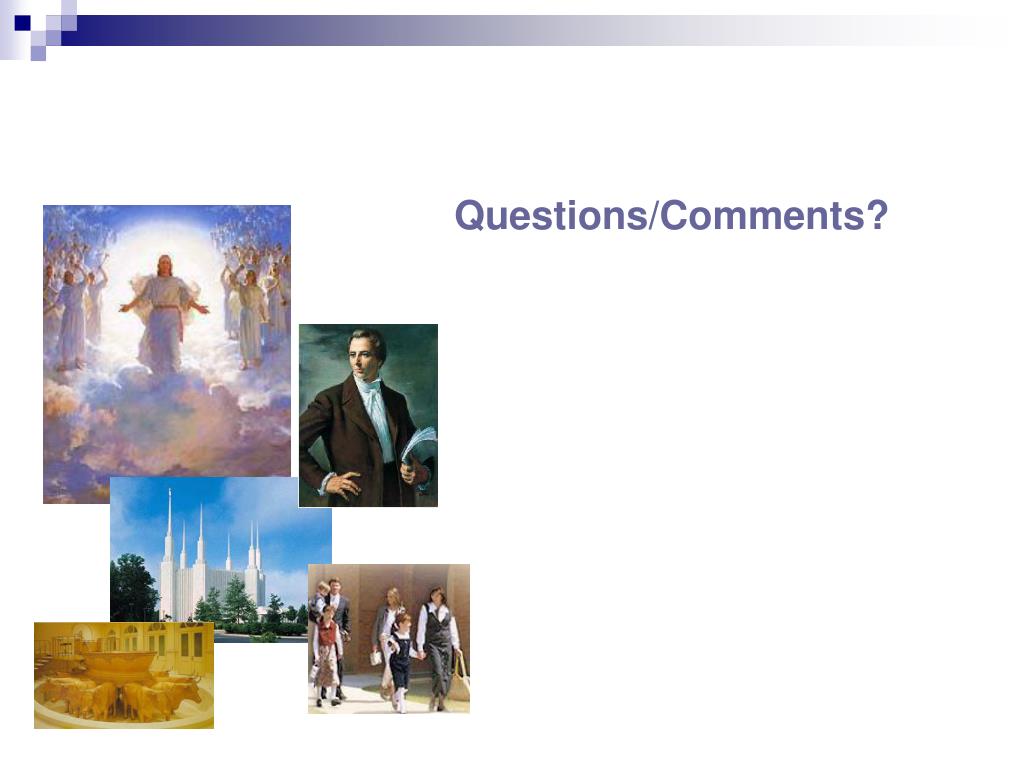 Questions/Comments?